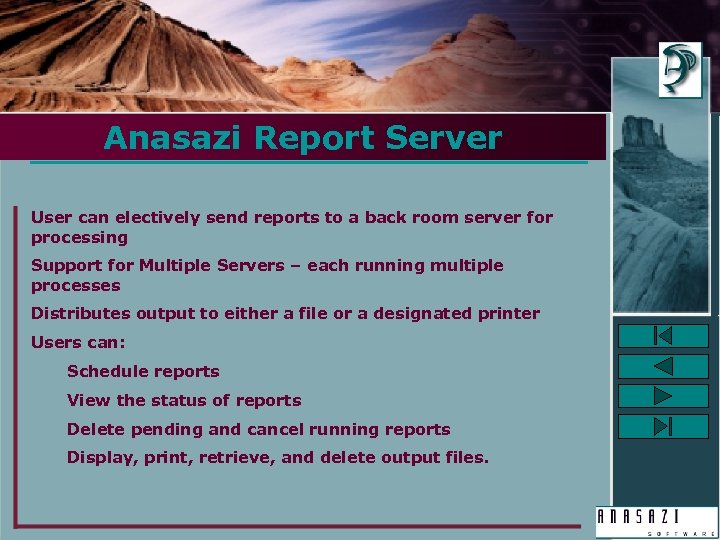 Anasazi Report Server

User can electively send reports to a back room server for processing

Support for Multiple Servers – each running multiple processes

Distributes output to either a file or a designated printer

Users can:

Schedule reports

View the status of reports

Delete pending and cancel running reports

Display, print, retrieve, and delete output files.

ANASAZI
SOFTWARE